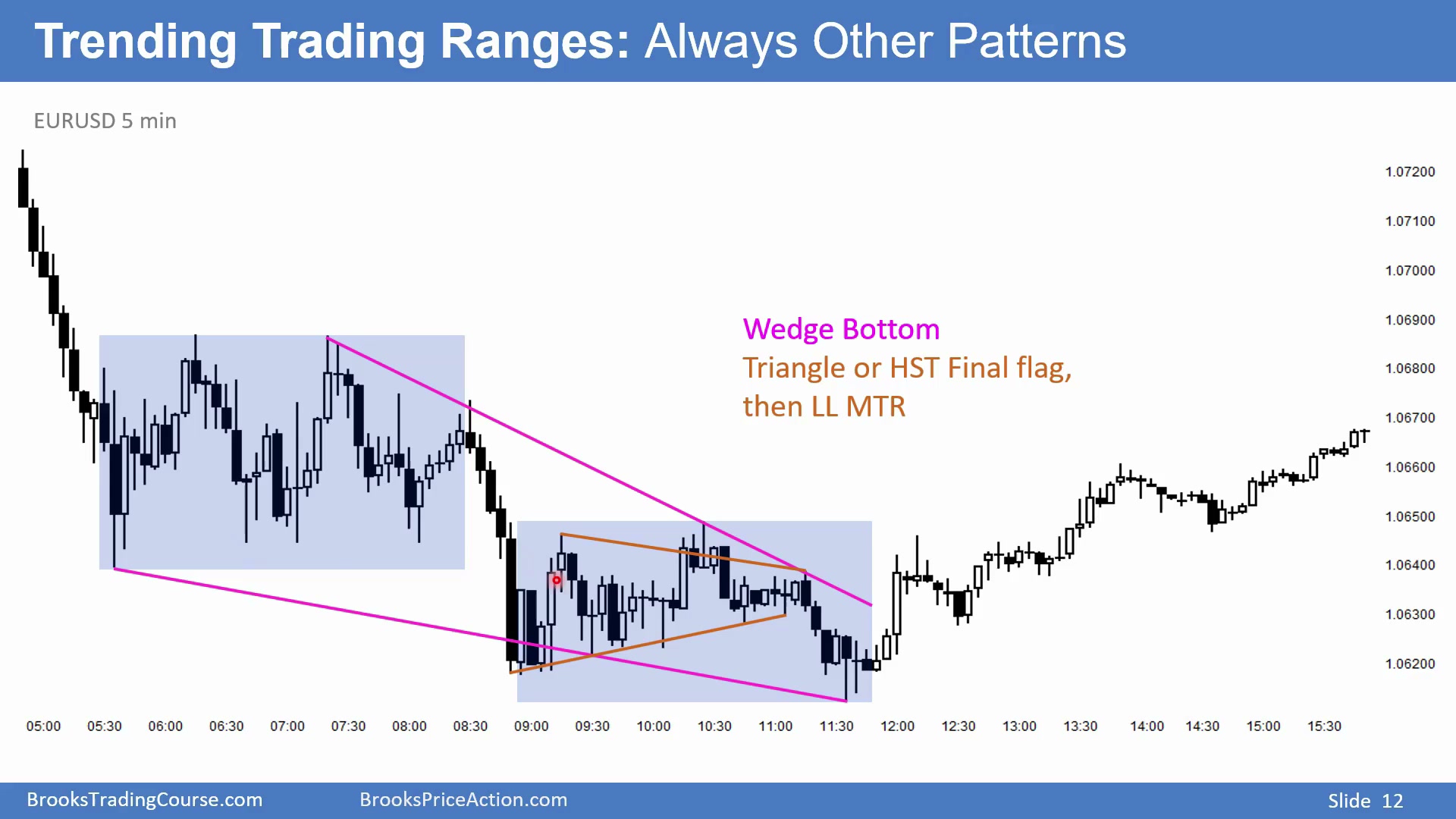 Trending Trading Ranges: Always Other Patterns

EURUSD 5 min

Wedge Bottom
Triangle or HST Final flag, then LL MTR

1.07200
1.07100
1.07000
1.06900
1.06800
1.06700
1.06600
1.06500
1.06400
1.06300
1.06200

05:00 05:30 06:00 06:30 07:00 07:30 08:00 08:30 09:00 09:30 10:00 10:30 11:00 11:30 12:00 12:30 13:00 13:30 14:00 14:30 15:00 15:30

BrooksTradingCourse.com BrooksPriceAction.com Slide 12